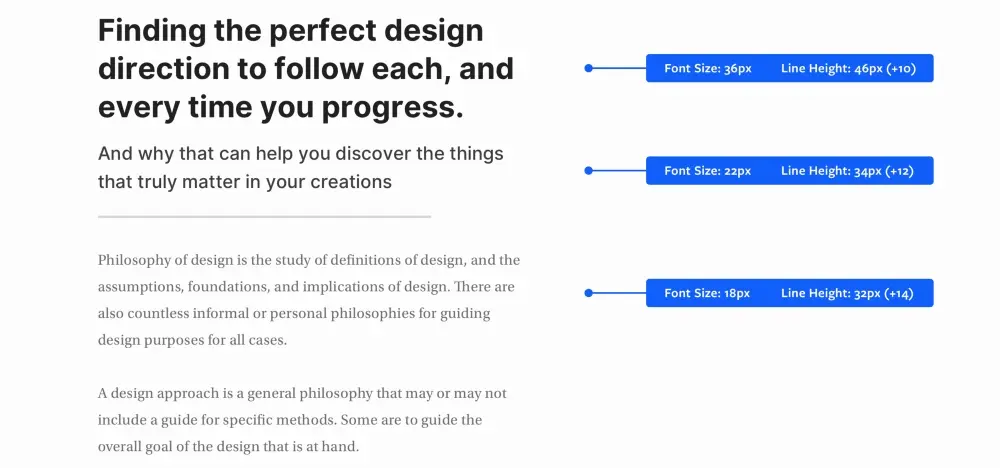 Finding the perfect design direction to follow each, and every time you progress.

Font Size: 36px Line Height: 46px (+10)

And why that can help you discover the things that truly matter in your creations

Font Size: 22px Line Height: 34px (+12)

Philosophy of design is the study of definitions of design, and the assumptions, foundations, and implications of design. There are also countless informal or personal philosophies for guiding design purposes for all cases.

Font Size: 18px Line Height: 32px (+14)

A design approach is a general philosophy that may or may not include a guide for specific methods. Some are to guide the overall goal of the design that is at hand.